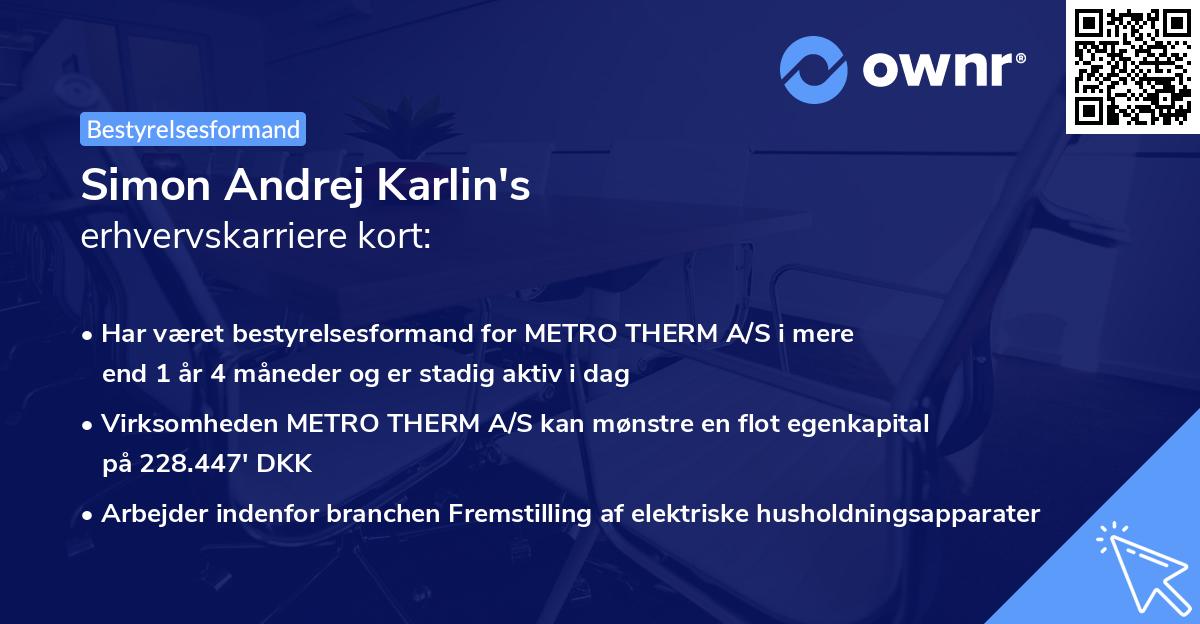 ownr®

Bestyrelsesformand

Simon Andrej Karlin's
erhvervskarriere kort:

• Har været bestyrelsesformand for METRO THERM A/S i mere end 1 år 4 måneder og er stadig aktiv i dag

• Virksomheden METRO THERM A/S kan mønstre en flot egenkapital på 228.447' DKK

• Arbejder indenfor branchen Fremstilling af elektriske husholdningsapparater